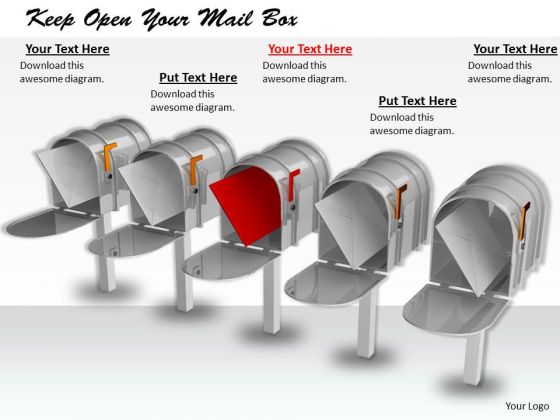 Keep Open Your Mail Box

Your Text Here
Download this awesome diagram.

Put Text Here
Download this awesome diagram.

Your Text Here
Download this awesome diagram.

Put Text Here
Download this awesome diagram.

Your Text Here
Download this awesome diagram.

Your Logo